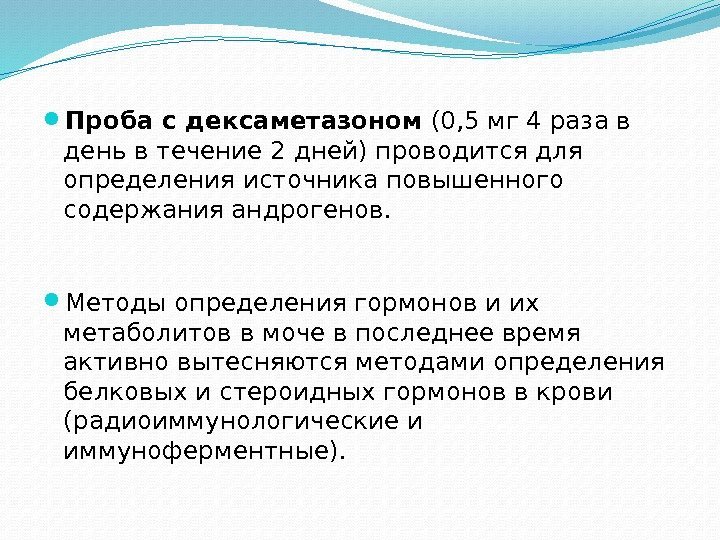 Проба с дексаметазоном (0,5 мг 4 раза в день в течение 2 дней) проводится для определения источника повышенного содержания андрогенов.

Методы определения гормонов и их метаболитов в моче в последнее время активно вытесняются методами определения белковых и стероидных гормонов в крови (радиоиммунологические и иммуноферментные).